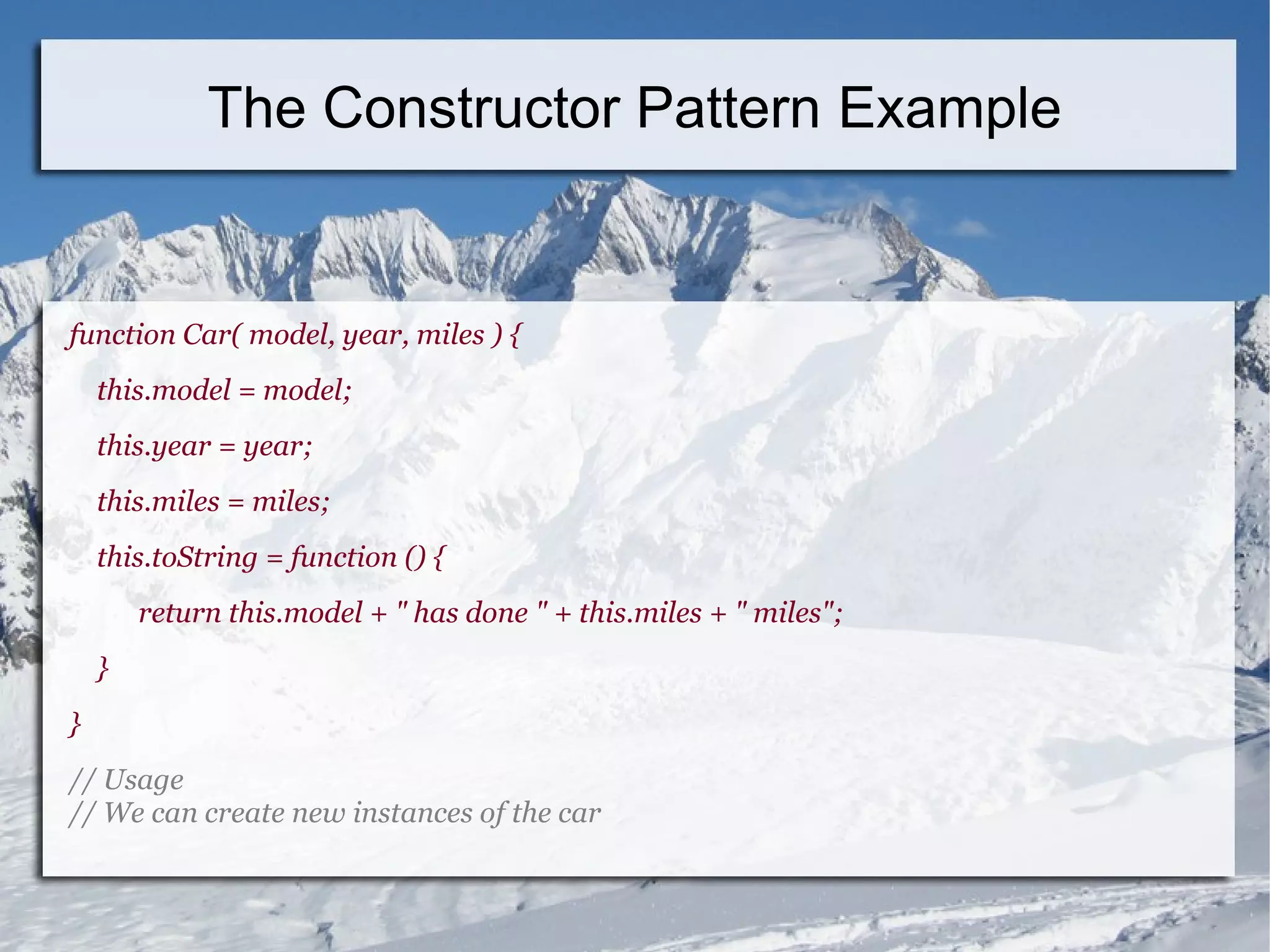 The Constructor Pattern Example

function Car( model, year, miles ) {

this.model = model;

this.year = year;

this.miles = miles;

this.toString = function () {

return this.model + " has done " + this.miles + " miles";

}

}

// Usage
// We can create new instances of the car